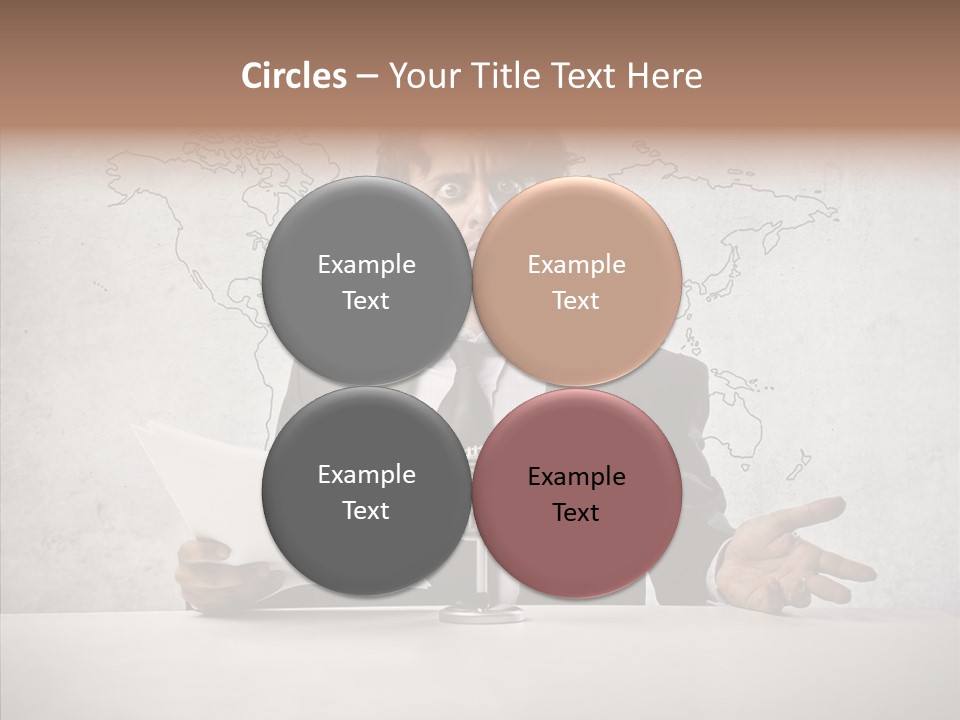 Circles – Your Title Text Here

Example Text

Example Text

Example Text

Example Text